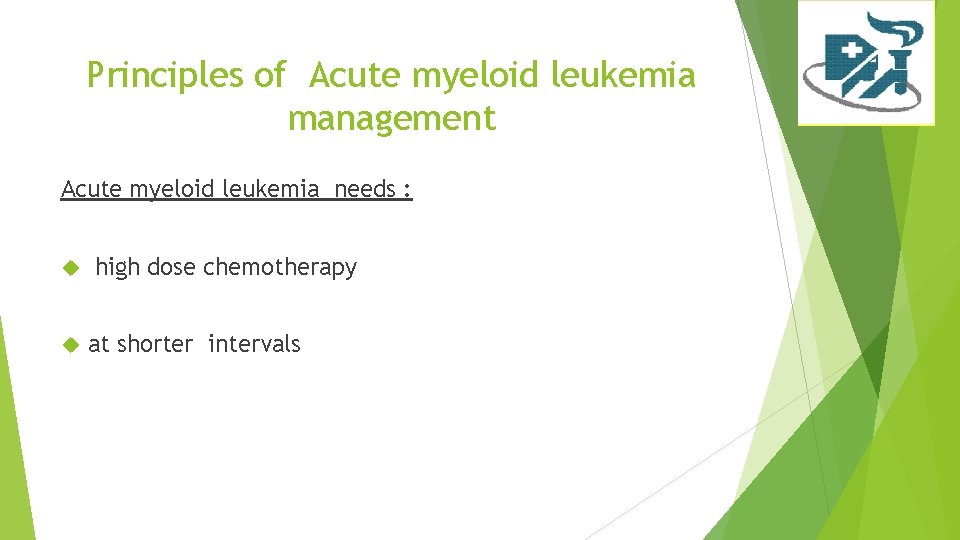 Principles of Acute myeloid leukemia management

Acute myeloid leukemia needs :

high dose chemotherapy

at shorter intervals